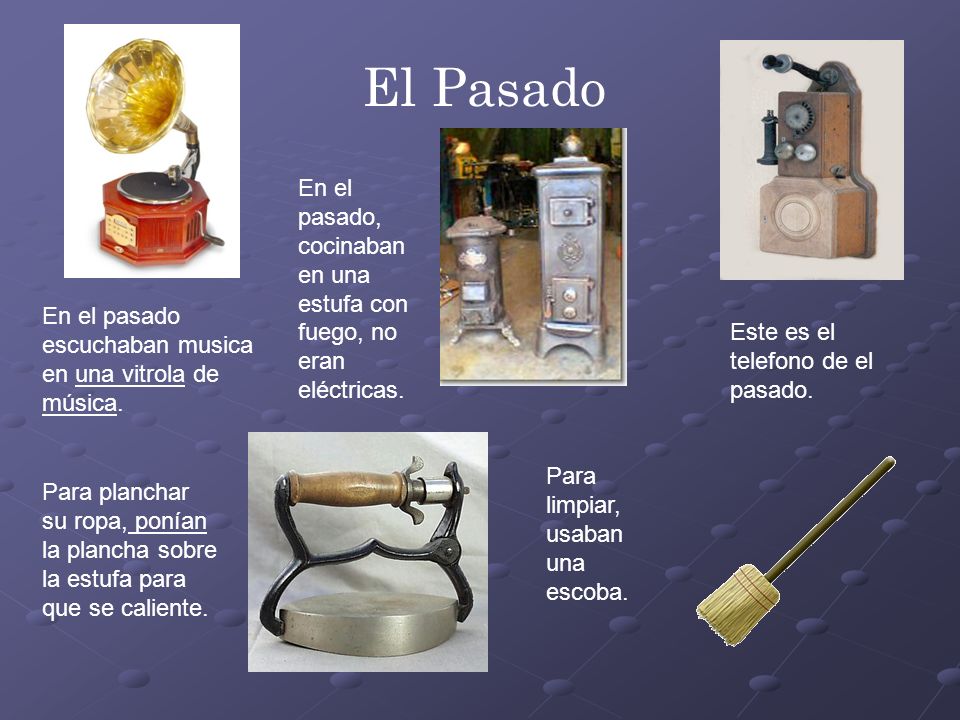 El Pasado

En el pasado escuchaban musica en una vitrola de música.

En el pasado, cocinaban en una estufa con fuego, no eran eléctricas.

Este es el telefono de el pasado.

Para planchar su ropa, ponían la plancha sobre la estufa para que se caliente.

Para limpiar, usaban una escoba.